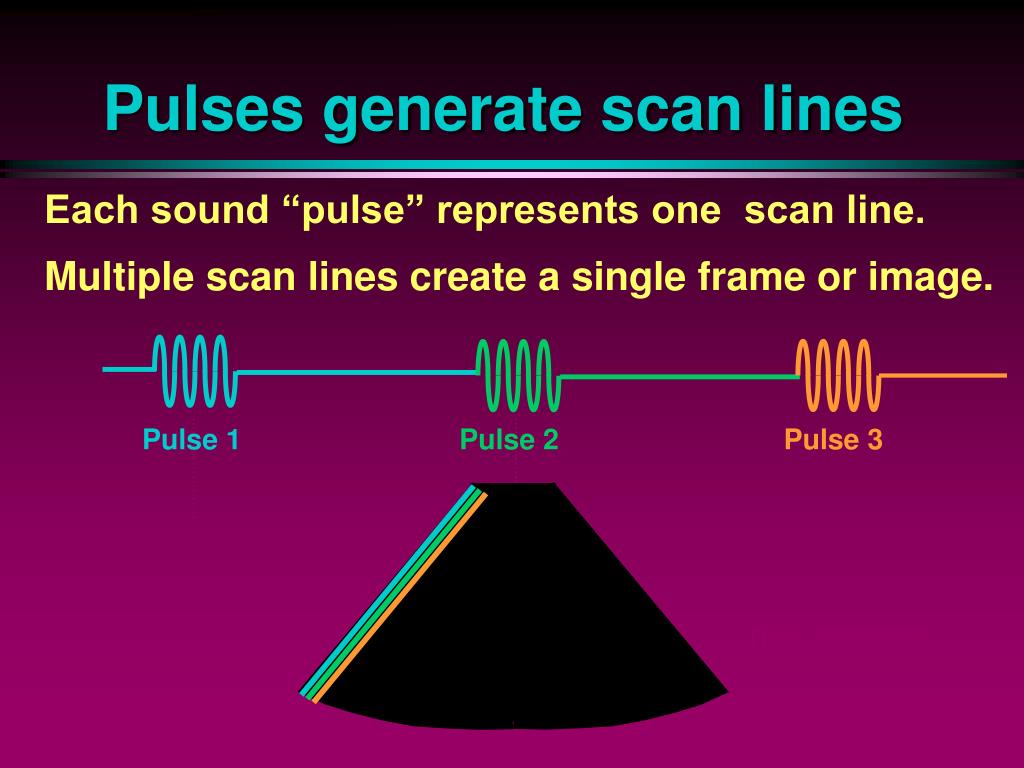 Pulses generate scan lines

Each sound “pulse” represents one scan line.

Multiple scan lines create a single frame or image.

Pulse 1
Pulse 2
Pulse 3